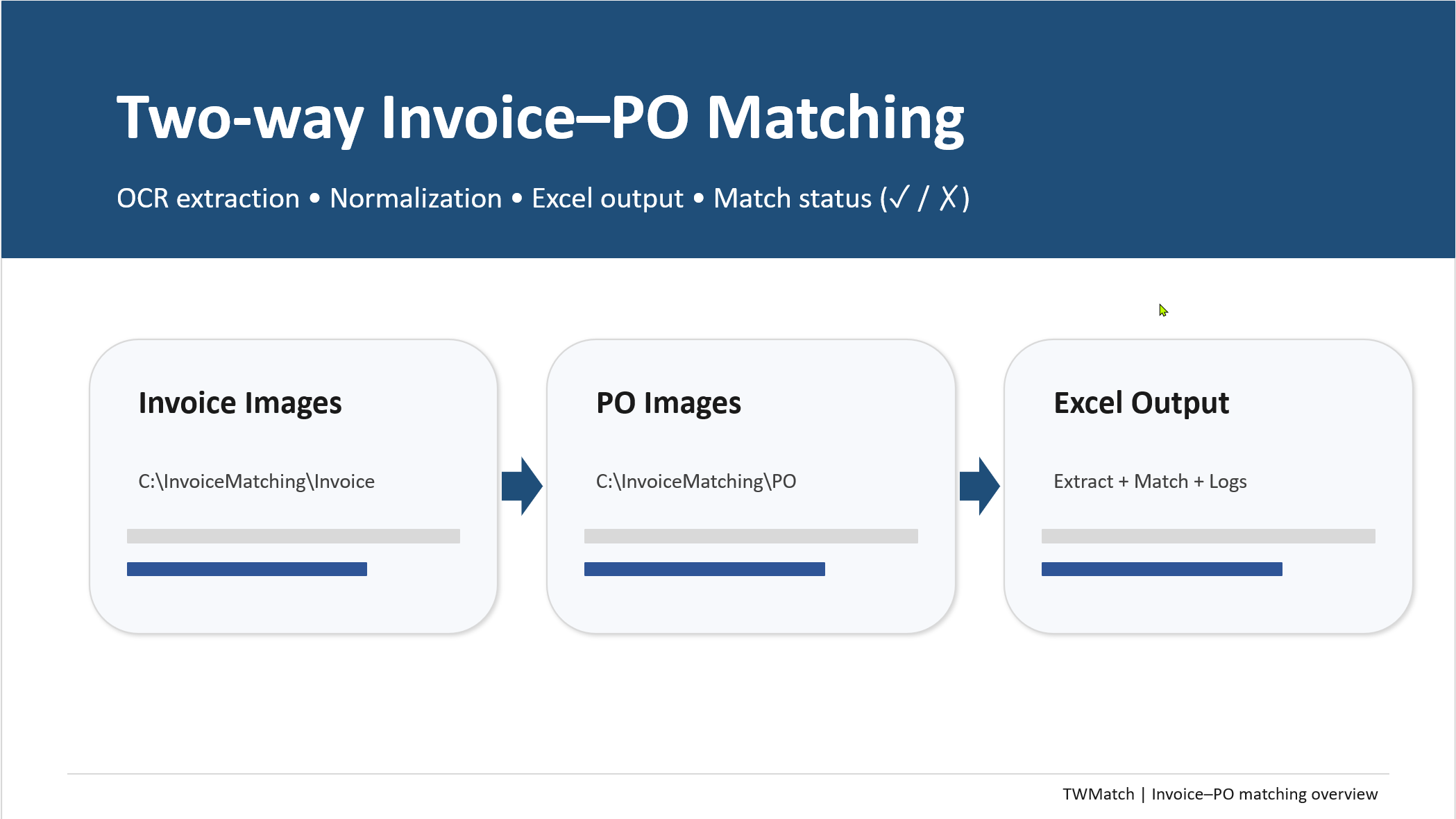 Two-way Invoice–PO Matching

OCR extraction • Normalization • Excel output • Match status (✓ / ✗)

Invoice Images

C:\InvoiceMatching\Invoice

PO Images

C:\InvoiceMatching\PO

Excel Output

Extract + Match + Logs

TWMatch | Invoice–PO matching overview